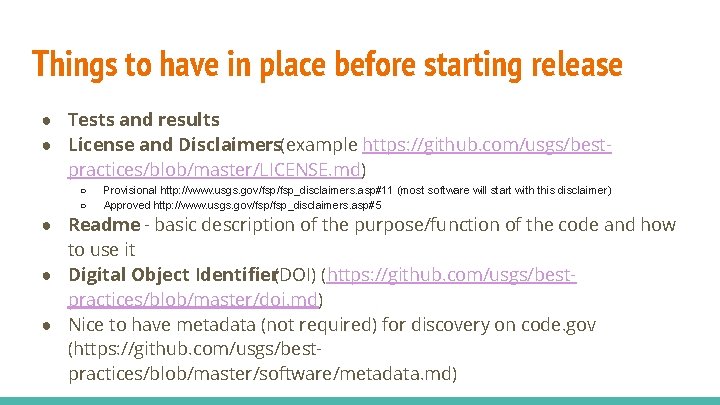 Things to have in place before starting release

● Tests and results
● License and Disclaimers(example https://github.com/usgs/best-practices/blob/master/LICENSE.md)
  ○ Provisional http://www.usgs.gov/fsp/fsp_disclaimers.asp#11 (most software will start with this disclaimer)
  ○ Approved http://www.usgs.gov/fsp/fsp_disclaimers.asp#5
● Readme - basic description of the purpose/function of the code and how to use it
● Digital Object Identifier(DOI) (https://github.com/usgs/best-practices/blob/master/doi.md)
● Nice to have metadata (not required) for discovery on code.gov (https://github.com/usgs/best-practices/blob/master/software/metadata.md)